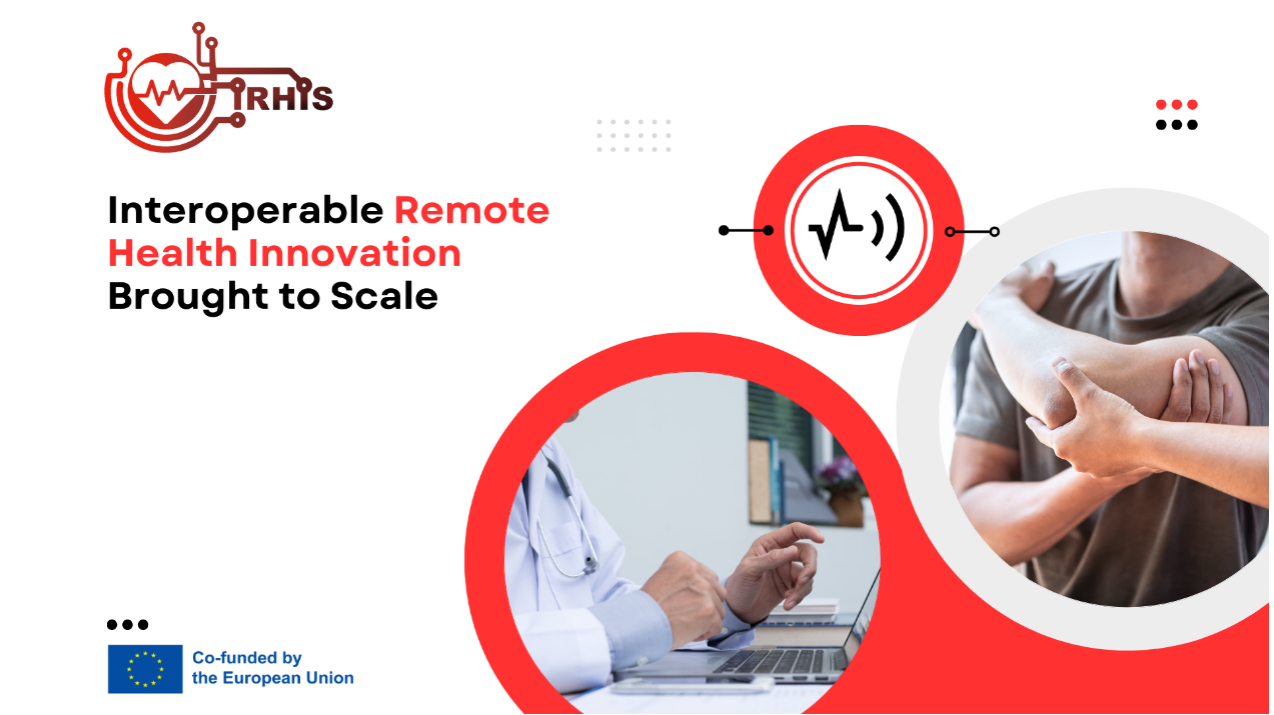 IRHIS

Interoperable Remote Health Innovation Brought to Scale

Co-funded by the European Union